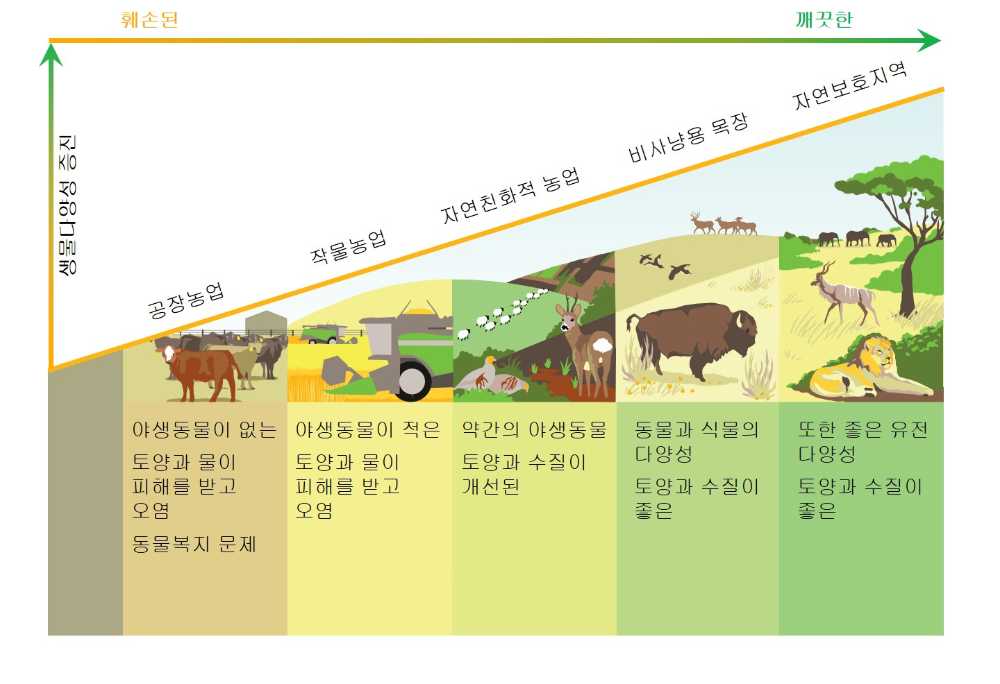 훼손된

깨끗한

생물다양성 증진

공장농업

작물농업

자연친화적 농업

비사냥용 목장

자연보호지역

야생동물이 없는

토양과 물이 피해를 받고 오염

동물복지 문제

야생동물이 적은

토양과 물이 피해를 받고 오염

약간의 야생동물

토양과 수질이 개선된

동물과 식물의 다양성

토양과 수질이 좋은

또한 좋은 유전 다양성

토양과 수질이 좋은